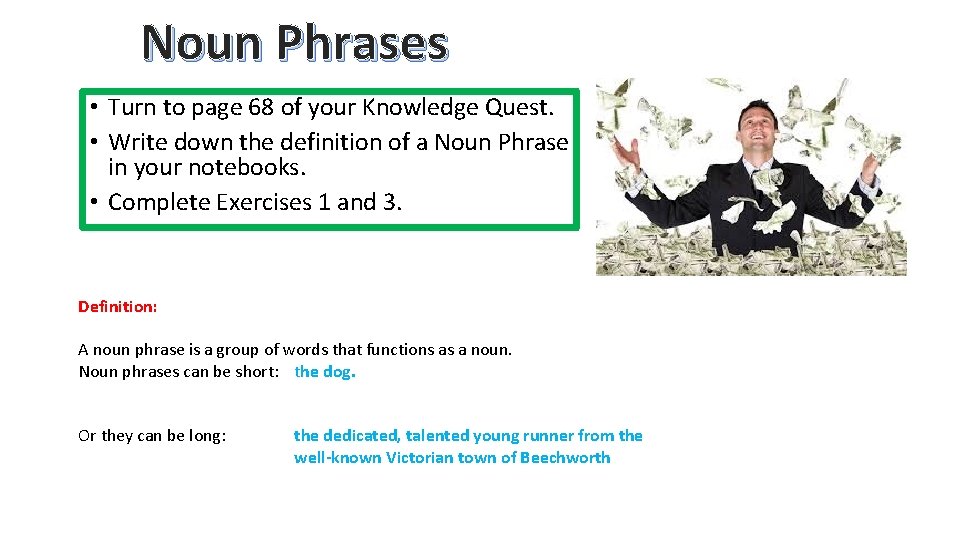 Noun Phrases

• Turn to page 68 of your Knowledge Quest.
• Write down the definition of a Noun Phrase in your notebooks.
• Complete Exercises 1 and 3.

Definition:

A noun phrase is a group of words that functions as a noun.
Noun phrases can be short: the dog.

Or they can be long: the dedicated, talented young runner from the well-known Victorian town of Beechworth